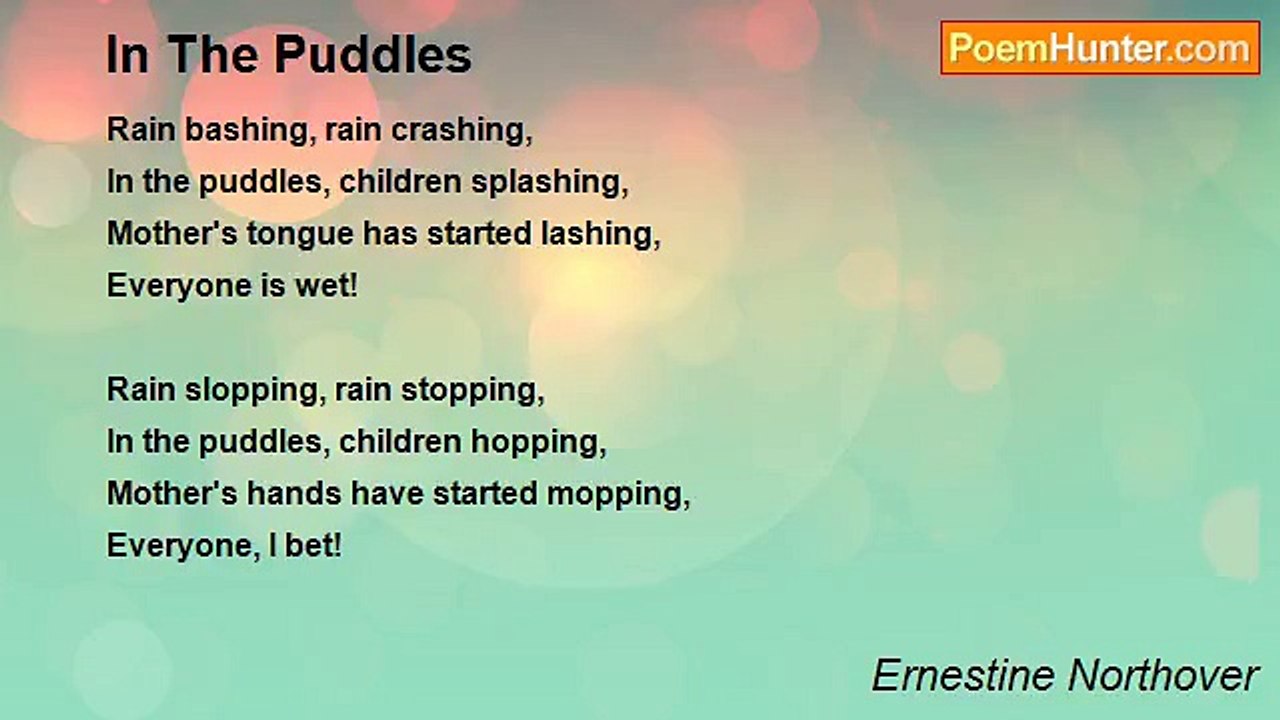 In The Puddles

PoemHunter.com

Rain bashing, rain crashing,
In the puddles, children splashing,
Mother's tongue has started lashing,
Everyone is wet!

Rain slopping, rain stopping,
In the puddles, children hopping,
Mother's hands have started mopping,
Everyone, I bet!

Ernestine Northover